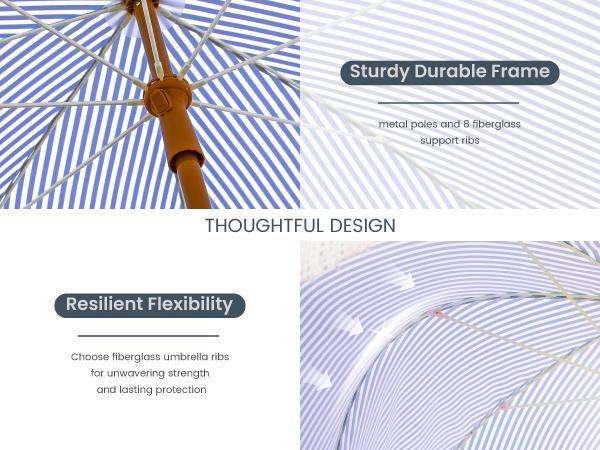 Sturdy Durable Frame

metal poles and 8 fiberglass support ribs

THOUGHTFUL DESIGN

Resilient Flexibility

Choose fiberglass umbrella ribs for unwavering strength and lasting protection